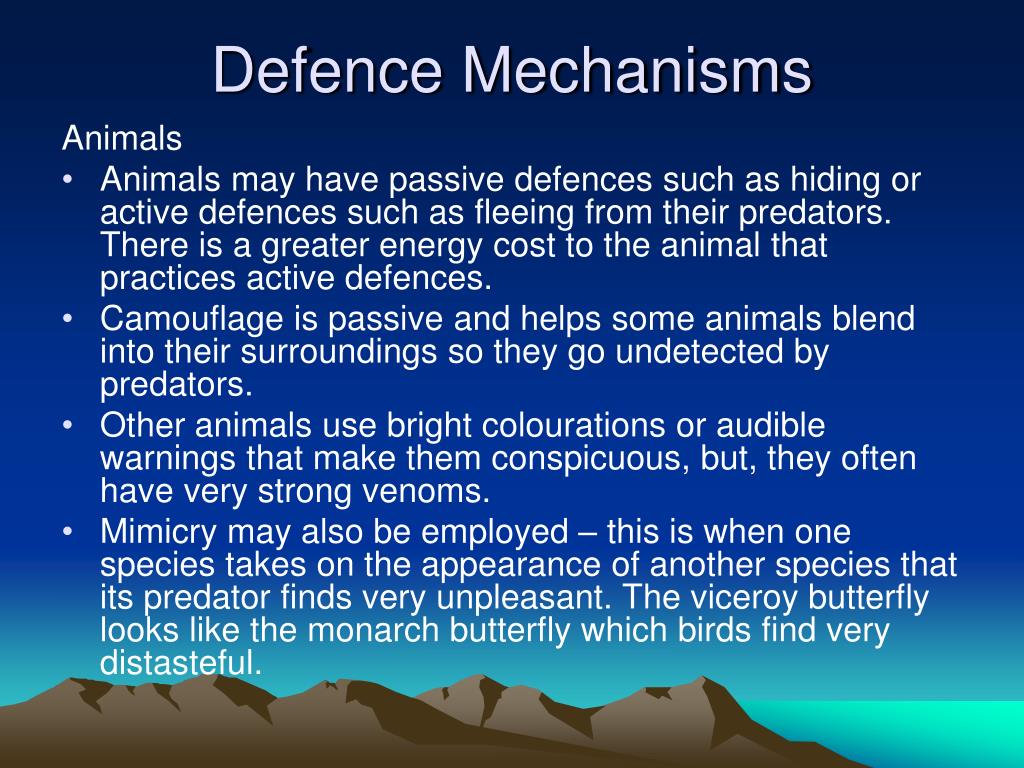 Defence Mechanisms

Animals

• Animals may have passive defences such as hiding or active defences such as fleeing from their predators. There is a greater energy cost to the animal that practices active defences.
• Camouflage is passive and helps some animals blend into their surroundings so they go undetected by predators.
• Other animals use bright colourations or audible warnings that make them conspicuous, but, they often have very strong venoms.
• Mimicry may also be employed – this is when one species takes on the appearance of another species that its predator finds very unpleasant. The viceroy butterfly looks like the monarch butterfly which birds find very distasteful.